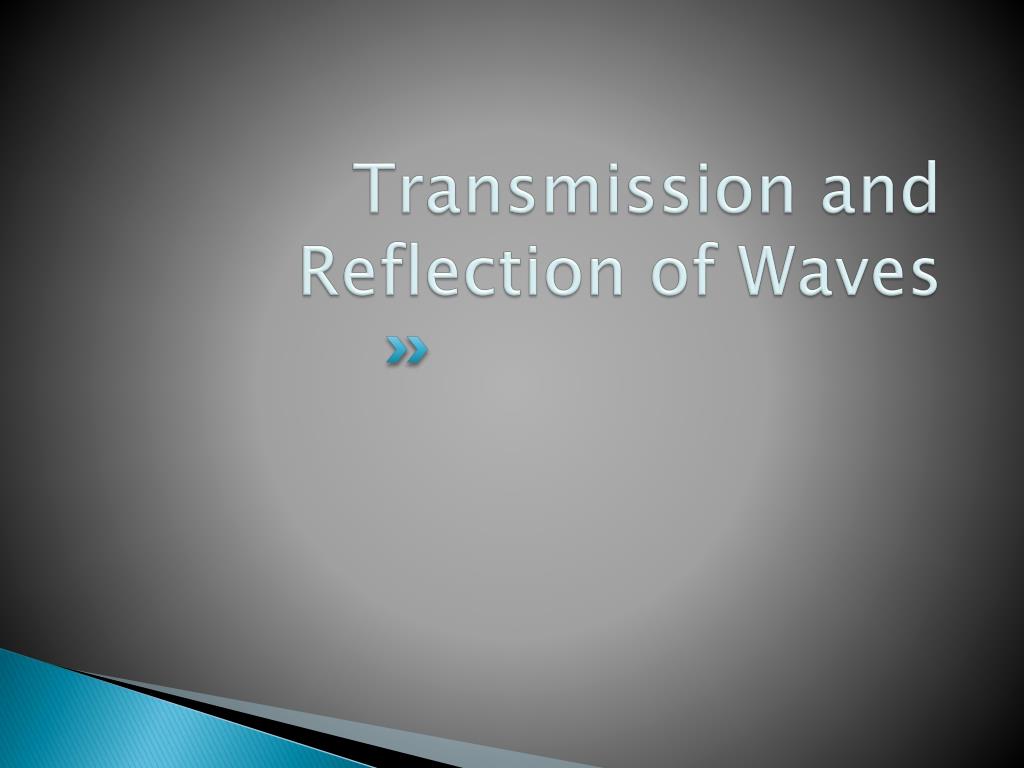 Transmission and Reflection of Waves